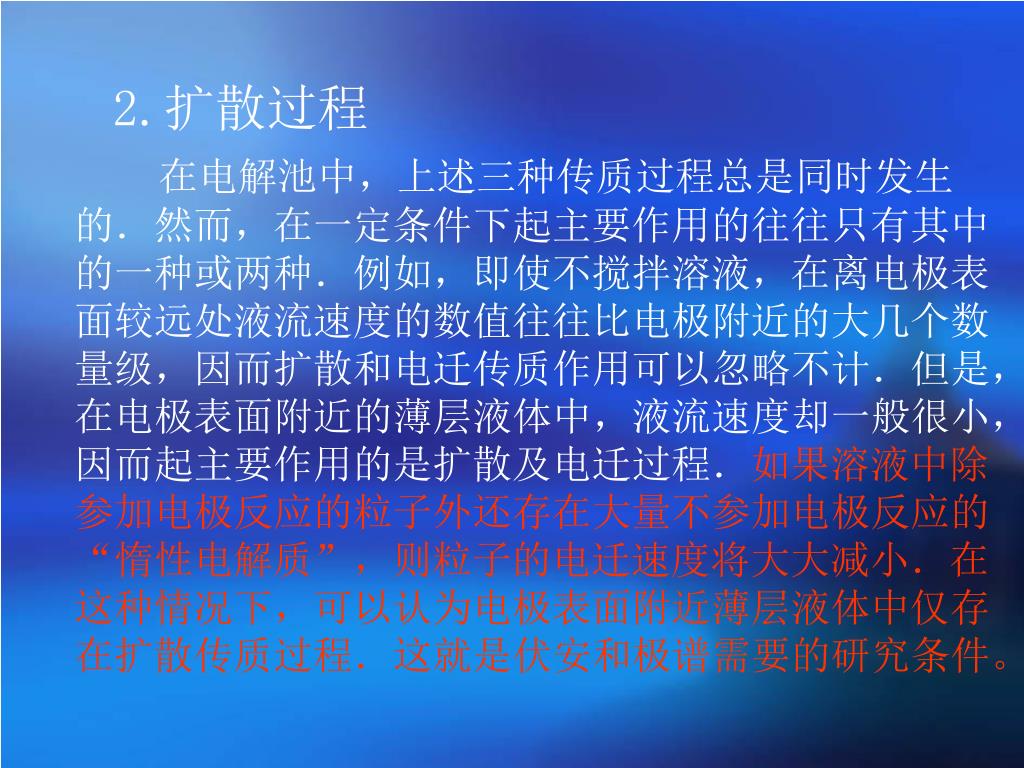 2.扩散过程

在电解池中，上述三种传质过程总是同时发生的．然而，在一定条件下起主要作用的往往只有其中的一种或两种．例如，即使不搅拌溶液，在离电极表面较远处液流速度的数值往往比电极附近的大几个数量级，因而扩散和电迁传质作用可以忽略不计．但是，在电极表面附近的薄层液体中，液流速度却一般很小，因而起主要作用的是扩散及电迁过程．如果溶液中除参加电极反应的粒子外还存在大量不参加电极反应的“惰性电解质”，则粒子的电迁速度将大大减小．在这种情况下，可以认为电极表面附近薄层液体中仅存在扩散传质过程．这就是伏安和极谱需要的研究条件。